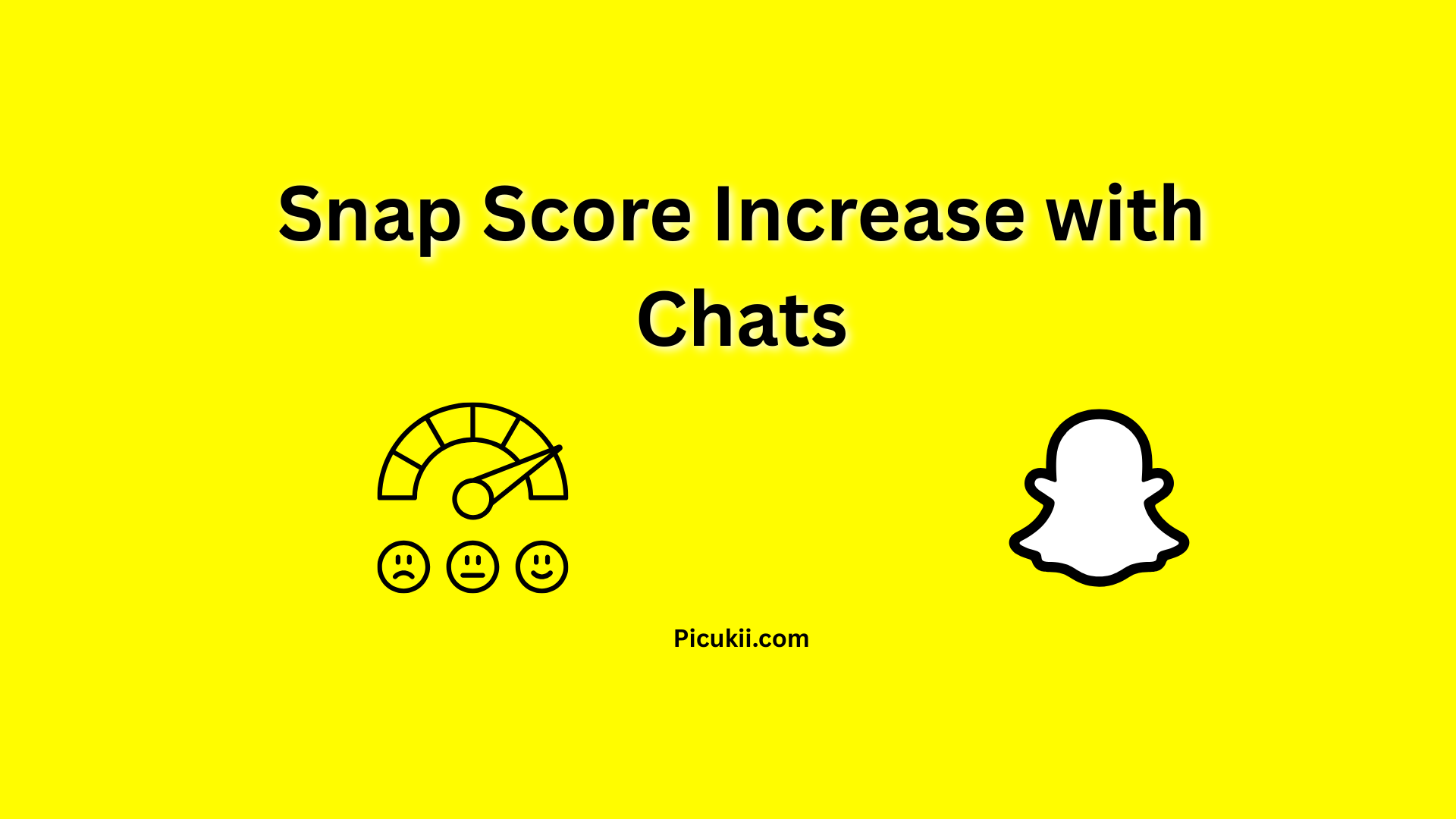 Snap Score Increase with Chats

Picukii.com